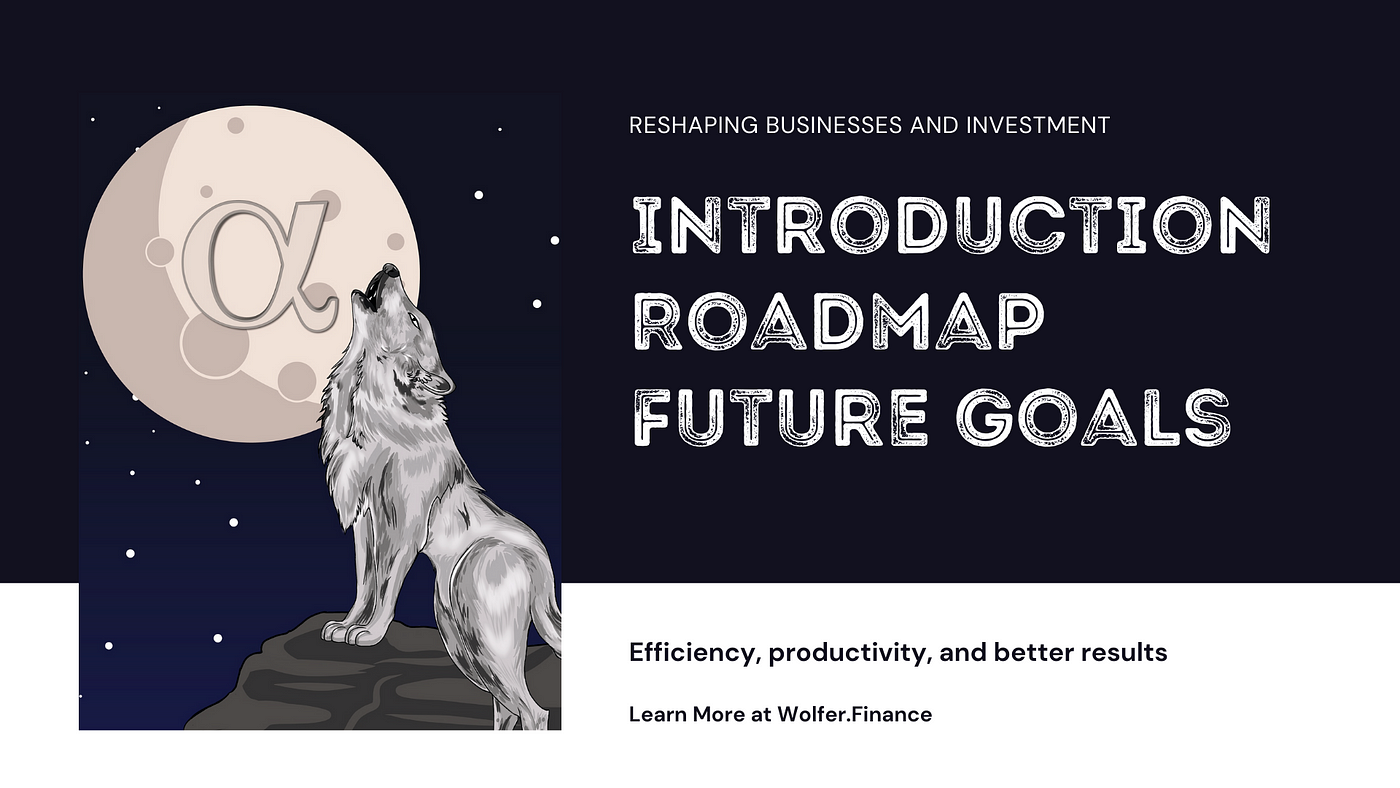 α

RESHAPING BUSINESSES AND INVESTMENT

INTRODUCTION
ROADMAP
FUTURE GOALS

Efficiency, productivity, and better results

Learn More at Wolfer.Finance